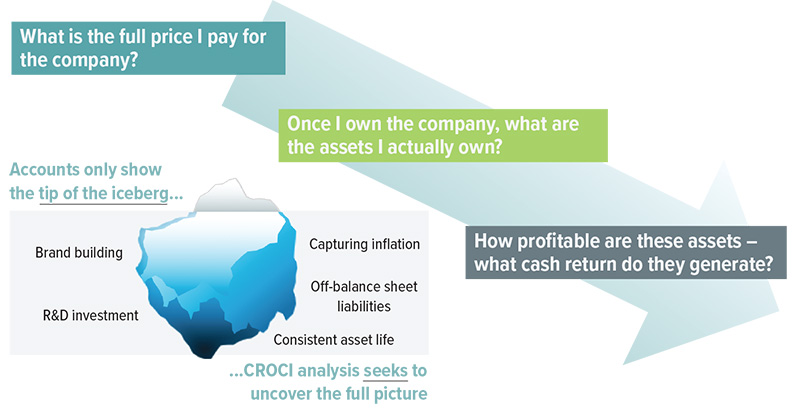 What is the full price I pay for the company?

Once I own the company, what are the assets I actually own?

How profitable are these assets – what cash return do they generate?

Accounts only show the tip of the iceberg...

Brand building

R&D investment

Capturing inflation

Off-balance sheet liabilities

Consistent asset life

...CROCI analysis seeks to uncover the full picture